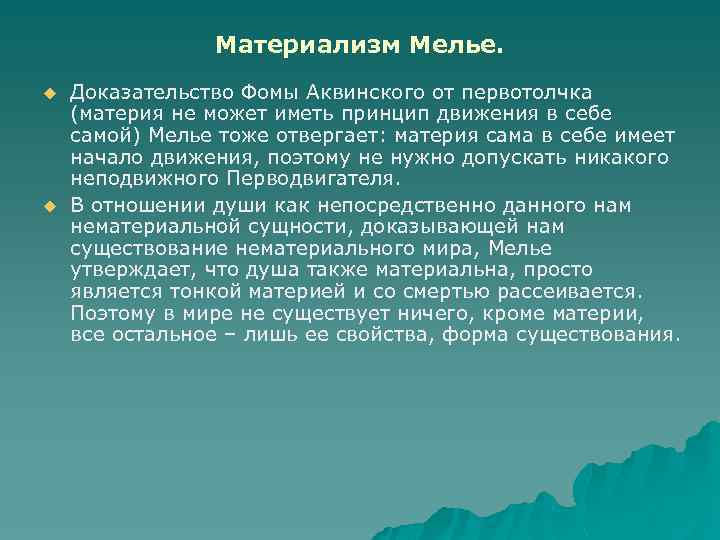 Материализм Мелье.

Доказательство Фомы Аквинского от первотолчка (материя не может иметь принцип движения в себе самой) Мелье тоже отвергает: материя сама в себе имеет начало движения, поэтому не нужно допускать никакого неподвижного Перводвигателя.

В отношении души как непосредственно данного нам нематериальной сущности, доказывающей нам существование нематериального мира, Мелье утверждает, что душа также материальна, просто является тонкой материей и со смертью рассеивается. Поэтому в мире не существует ничего, кроме материи, все остальное – лишь ее свойства, форма существования.